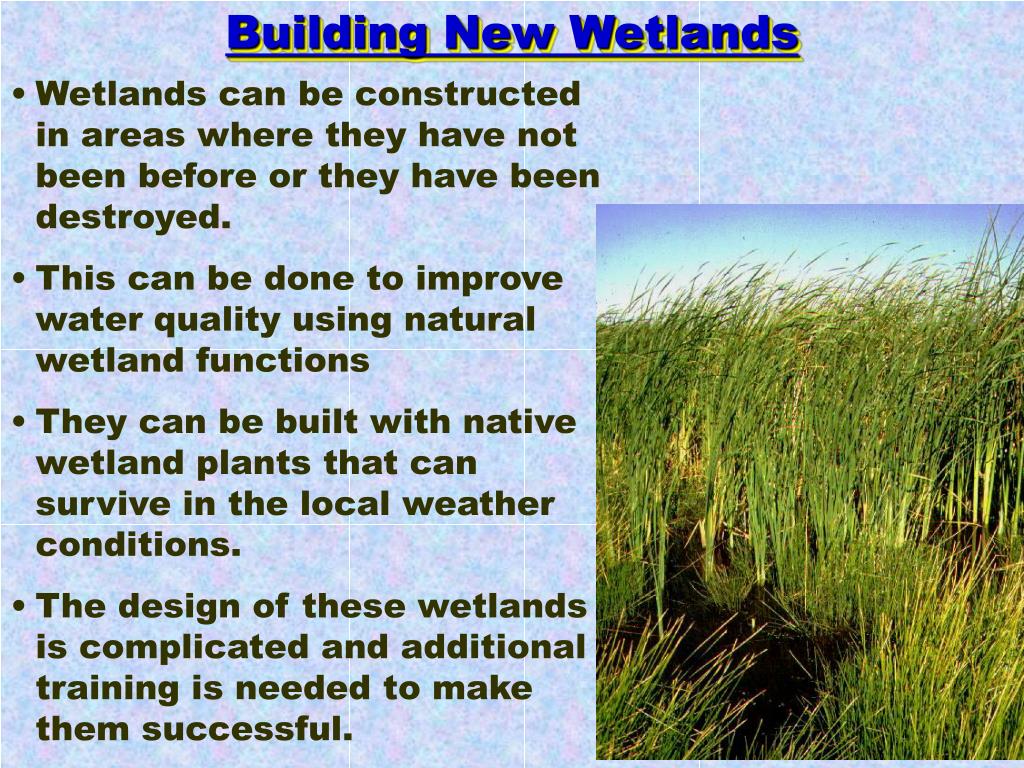 Building New Wetlands

• Wetlands can be constructed in areas where they have not been before or they have been destroyed.

• This can be done to improve water quality using natural wetland functions

• They can be built with native wetland plants that can survive in the local weather conditions.

• The design of these wetlands is complicated and additional training is needed to make them successful.